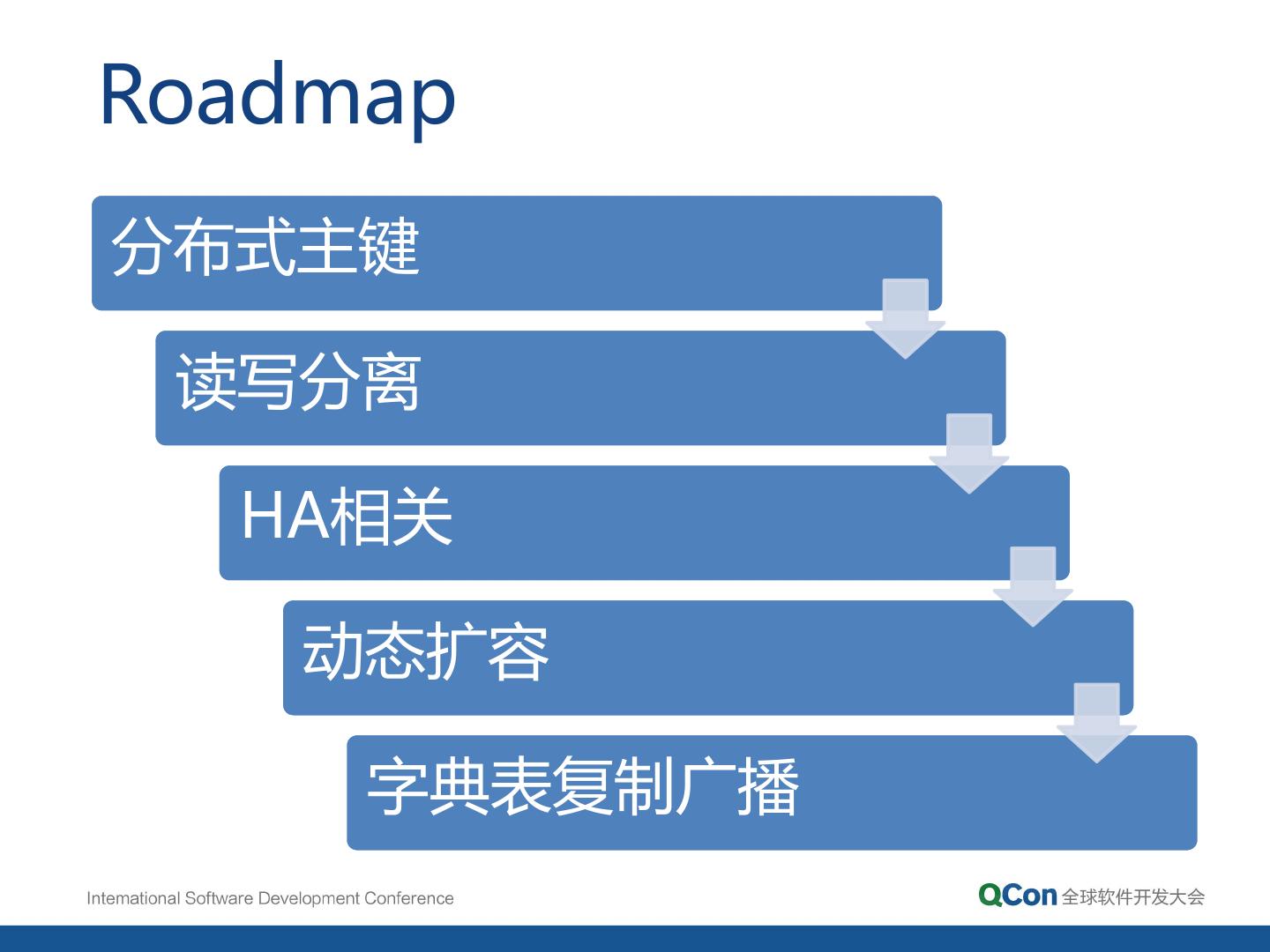 Roadmap

分布式主键

读写分离

HA相关

动态扩容

字典表复制广播

International Software Development Conference

QCon 全球软件开发大会